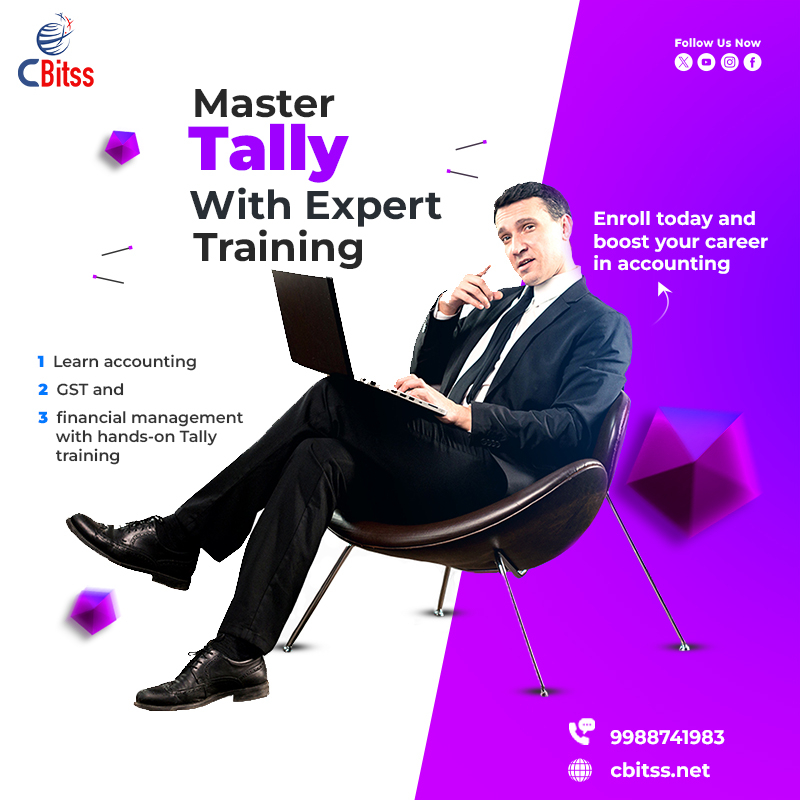 CBitss

Follow Us Now

Master Tally With Expert Training

Enroll today and boost your career in accounting

1 Learn accounting
2 GST and
3 financial management with hands-on Tally training

9988741983
cbitss.net